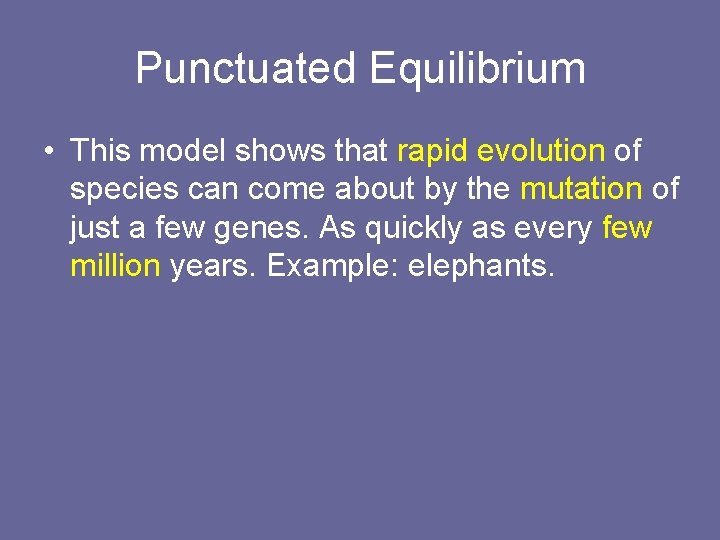 Punctuated Equilibrium

• This model shows that rapid evolution of species can come about by the mutation of just a few genes. As quickly as every few million years. Example: elephants.